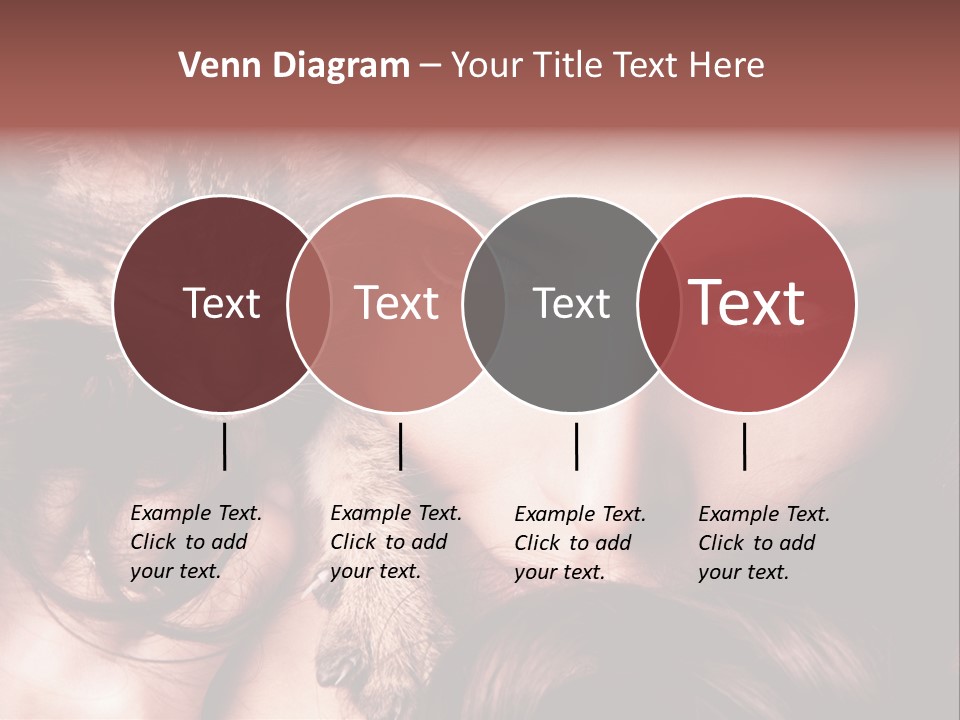 Venn Diagram – Your Title Text Here

Text

Text

Text

Text

Example Text. Click to add your text.

Example Text. Click to add your text.

Example Text. Click to add your text.

Example Text. Click to add your text.